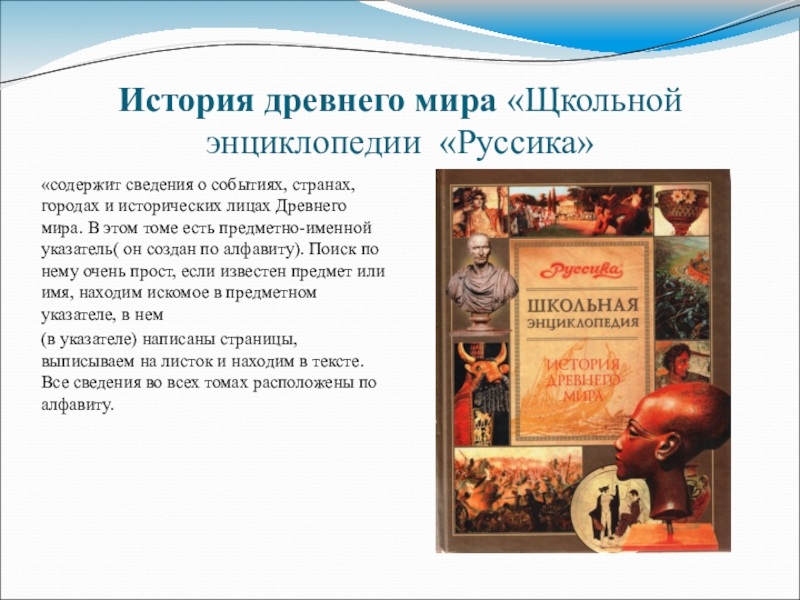 История древнего мира «Щкольной энциклопедии «Руссика»

«содержит сведения о событиях, странах, городах и исторических лицах Древнего мира. В этом томе есть предметно-именной указатель( он создан по алфавиту). Поиск по нему очень прост, если известен предмет или имя, находим искомое в предметном указателе, в нем

(в указателе) написаны страницы, выписываем на листок и находим в тексте. Все сведения во всех томах расположены по алфавиту.

Руссика

ШКОЛЬНАЯ ЭНЦИКЛОПЕДИЯ

ИСТОРИЯ ДРЕВНЕГО МИРА